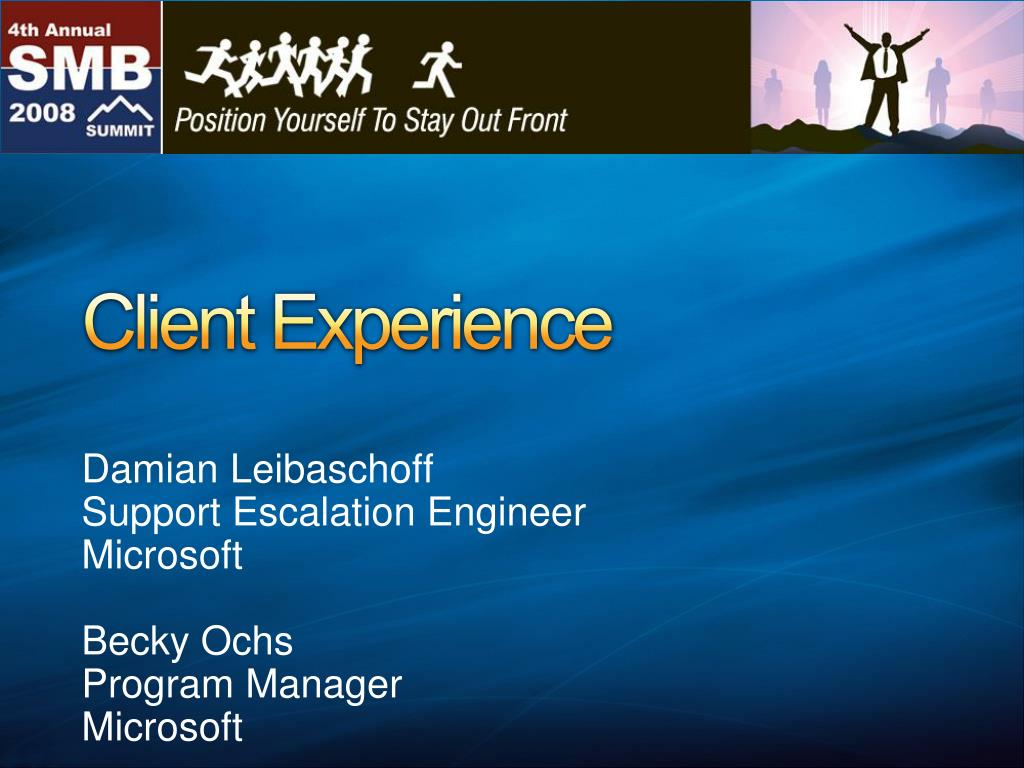 4th Annual
SMB
2008
SUMMIT

Position Yourself To Stay Out Front

Client Experience

Damian Leibaschoff
Support Escalation Engineer
Microsoft

Becky Ochs
Program Manager
Microsoft